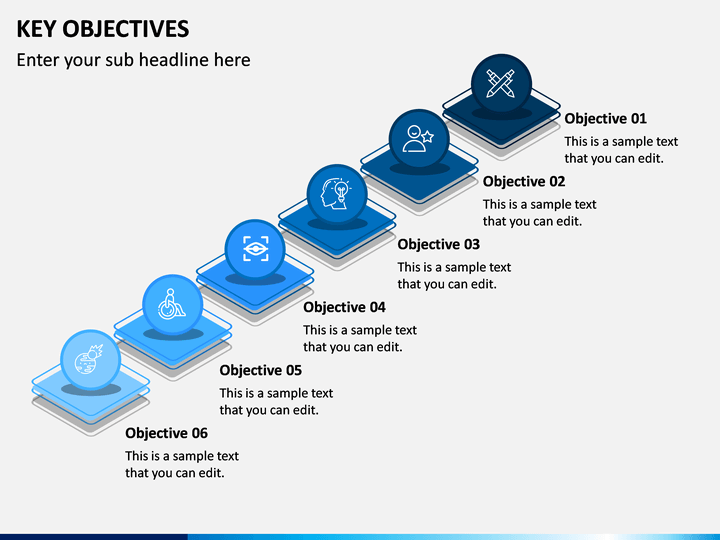 KEY OBJECTIVES

Enter your sub headline here

Objective 01

This is a sample text that you can edit.

Objective 02

This is a sample text that you can edit.

Objective 03

This is a sample text that you can edit.

Objective 04

This is a sample text that you can edit.

Objective 05

This is a sample text that you can edit.

Objective 06

This is a sample text that you can edit.